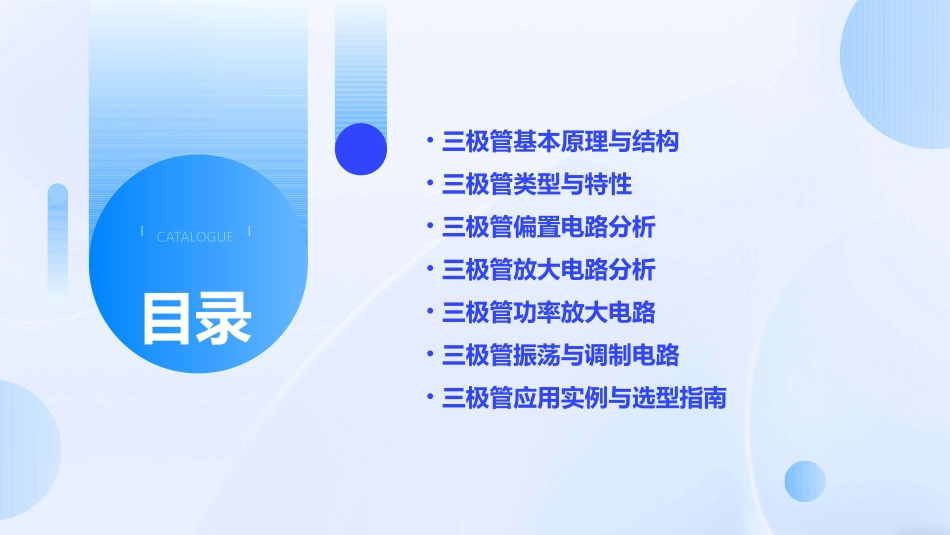 CATALOGUE

目录

• 三极管基本原理与结构
• 三极管类型与特性
• 三极管偏置电路分析
• 三极管放大电路分析
• 三极管功率放大电路
• 三极管振荡与调制电路
• 三极管应用实例与选型指南